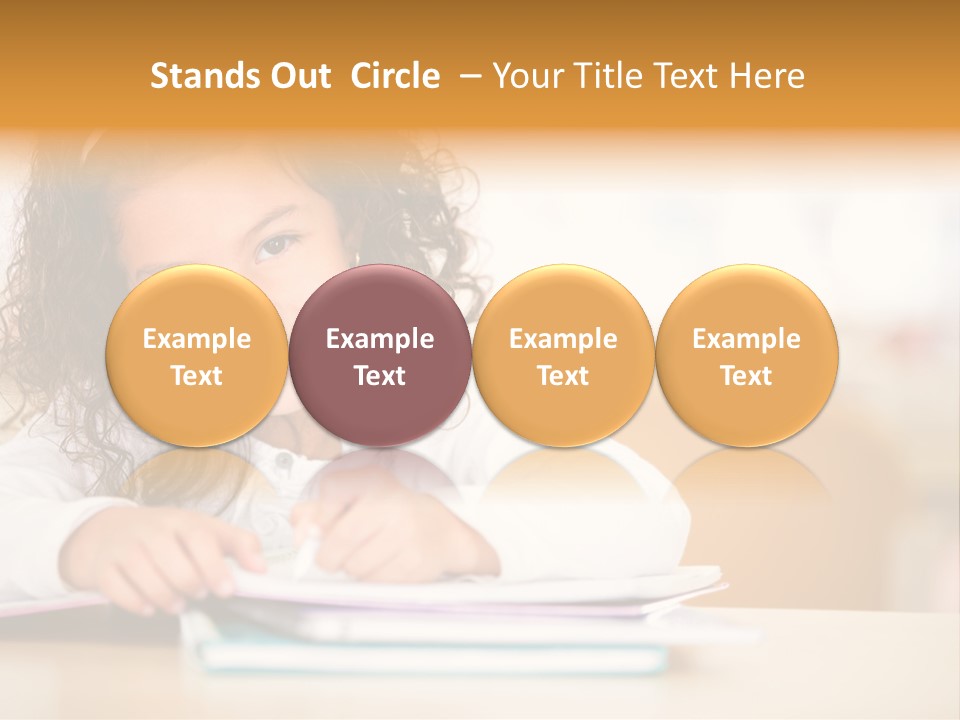 Stands Out Circle – Your Title Text Here

Example Text

Example Text

Example Text

Example Text